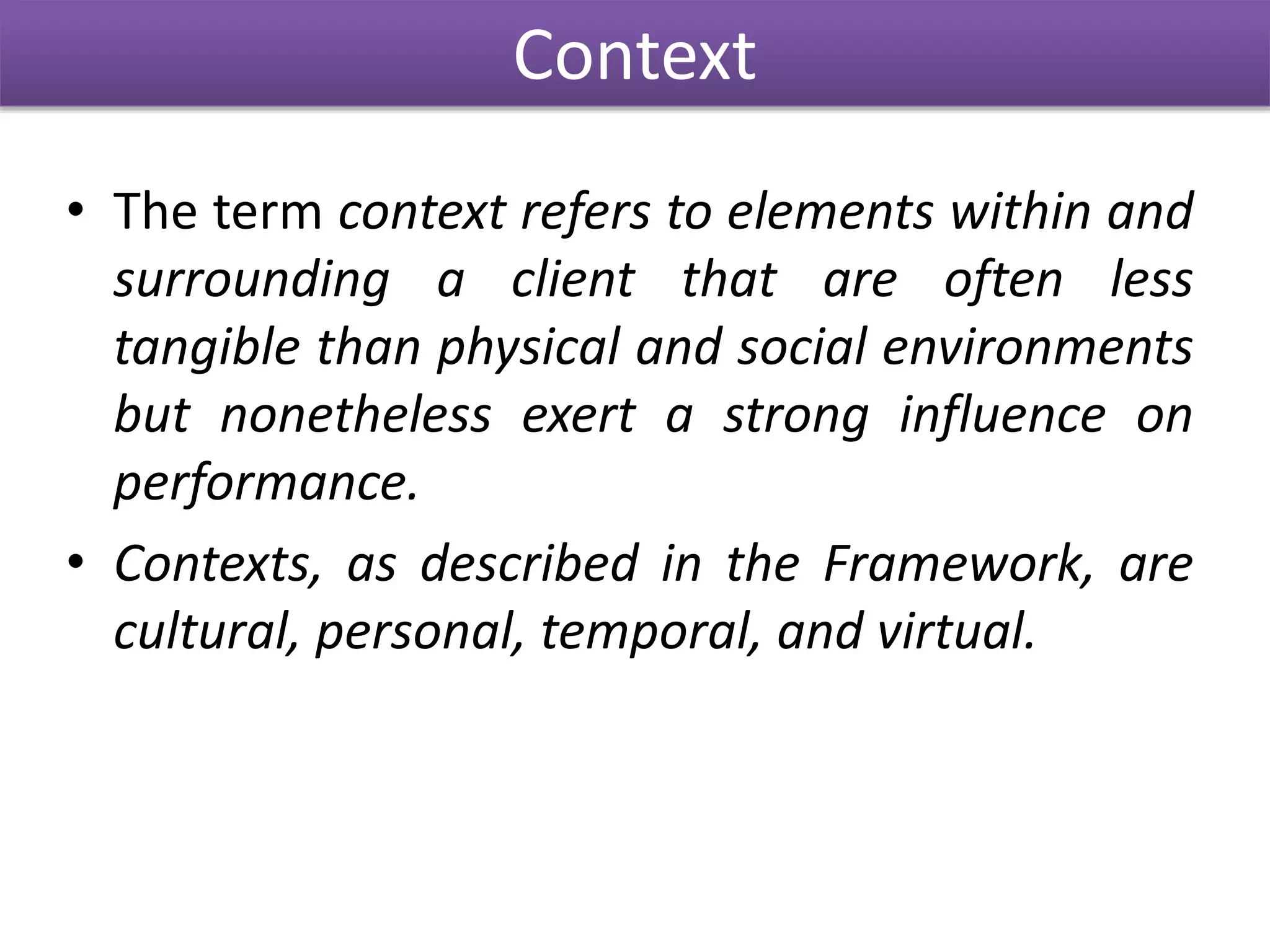 Context

• The term context refers to elements within and surrounding a client that are often less tangible than physical and social environments but nonetheless exert a strong influence on performance.

• Contexts, as described in the Framework, are cultural, personal, temporal, and virtual.